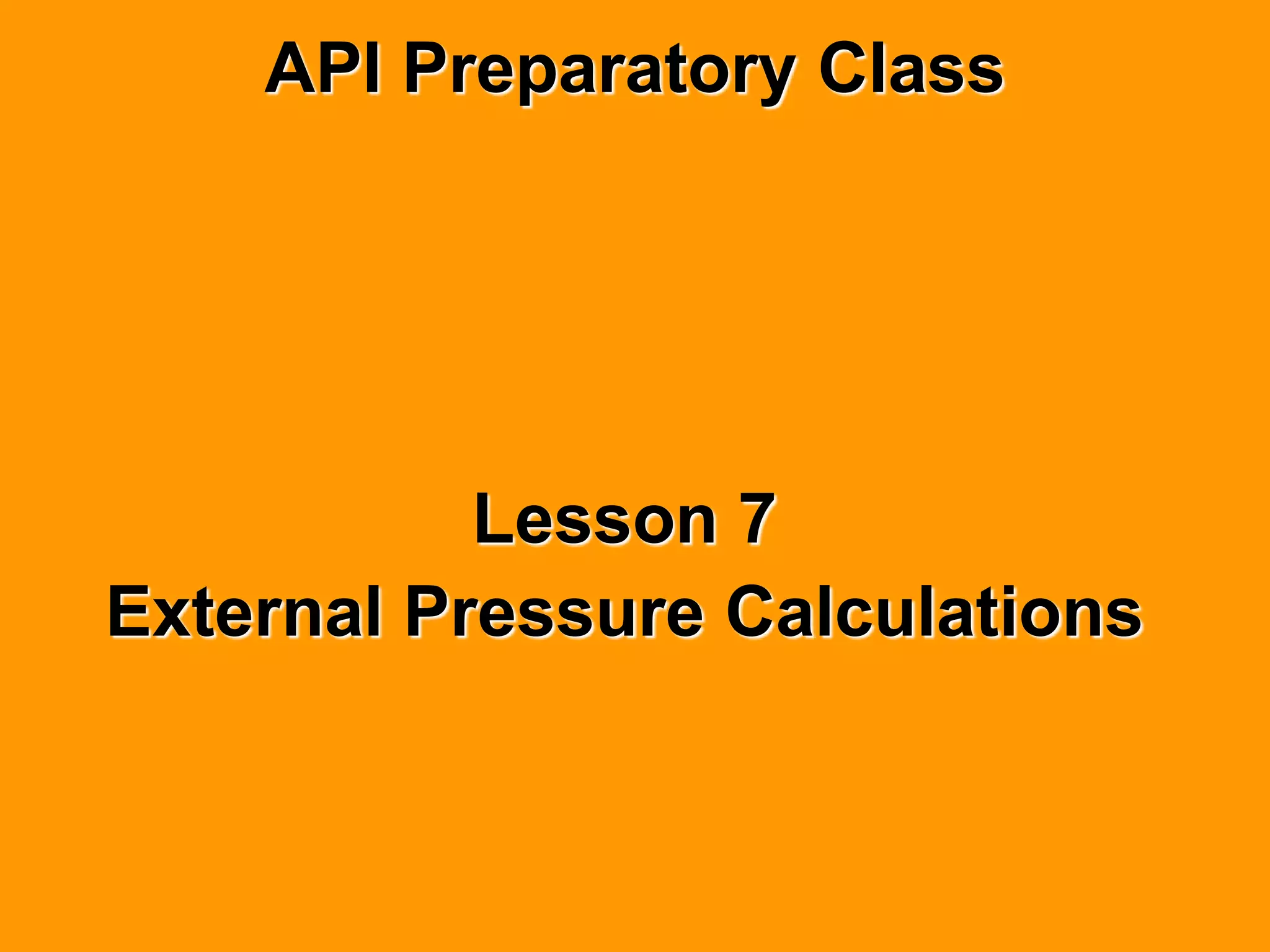 API Preparatory Class

Lesson 7
External Pressure Calculations